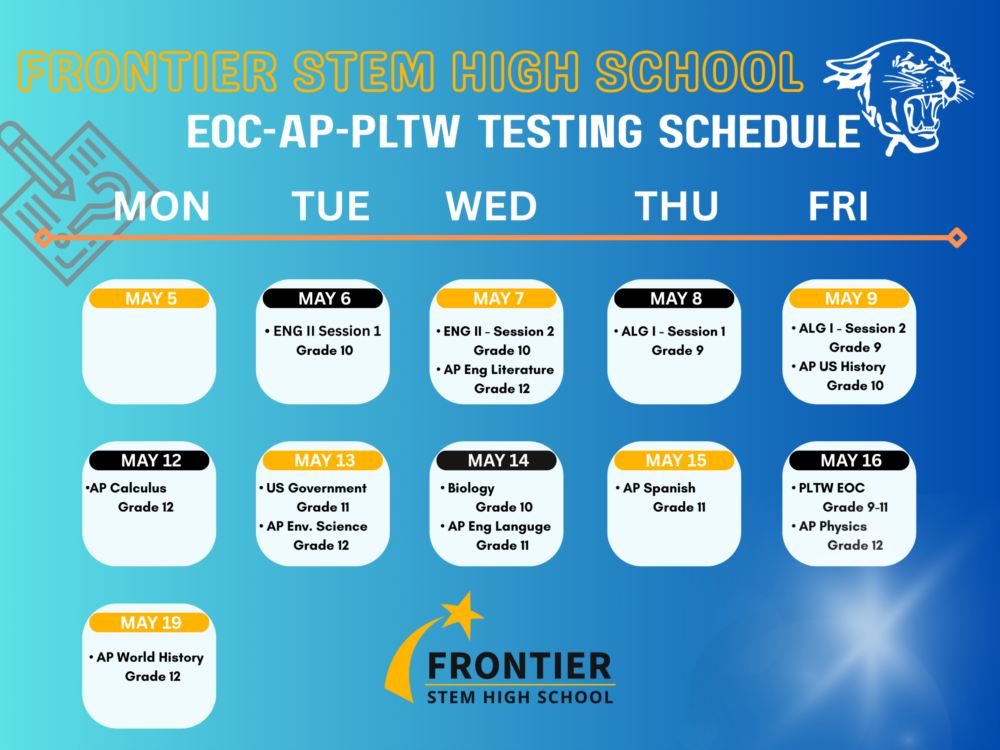 FRONTIER STEM HIGH SCHOOL

EOC-AP-PLTW TESTING SCHEDULE

MON TUE WED THU FRI

MAY 5

MAY 6
• ENG II Session 1 Grade 10

MAY 7
• ENG II - Session 2 Grade 10
• AP Eng Literature Grade 12

MAY 8
• ALG I - Session 1 Grade 9

MAY 9
• ALG I - Session 2 Grade 9
• AP US History Grade 10

MAY 12
•AP Calculus Grade 12

MAY 13
• US Government Grade 11
• AP Env. Science Grade 12

MAY 14
• Biology Grade 10
• AP Eng Languge Grade 11

MAY 15
• AP Spanish Grade 11

MAY 16
• PLTW EOC Grade 9-11
• AP Physics Grade 12

MAY 19
• AP World History Grade 12

FRONTIER
STEM HIGH SCHOOL